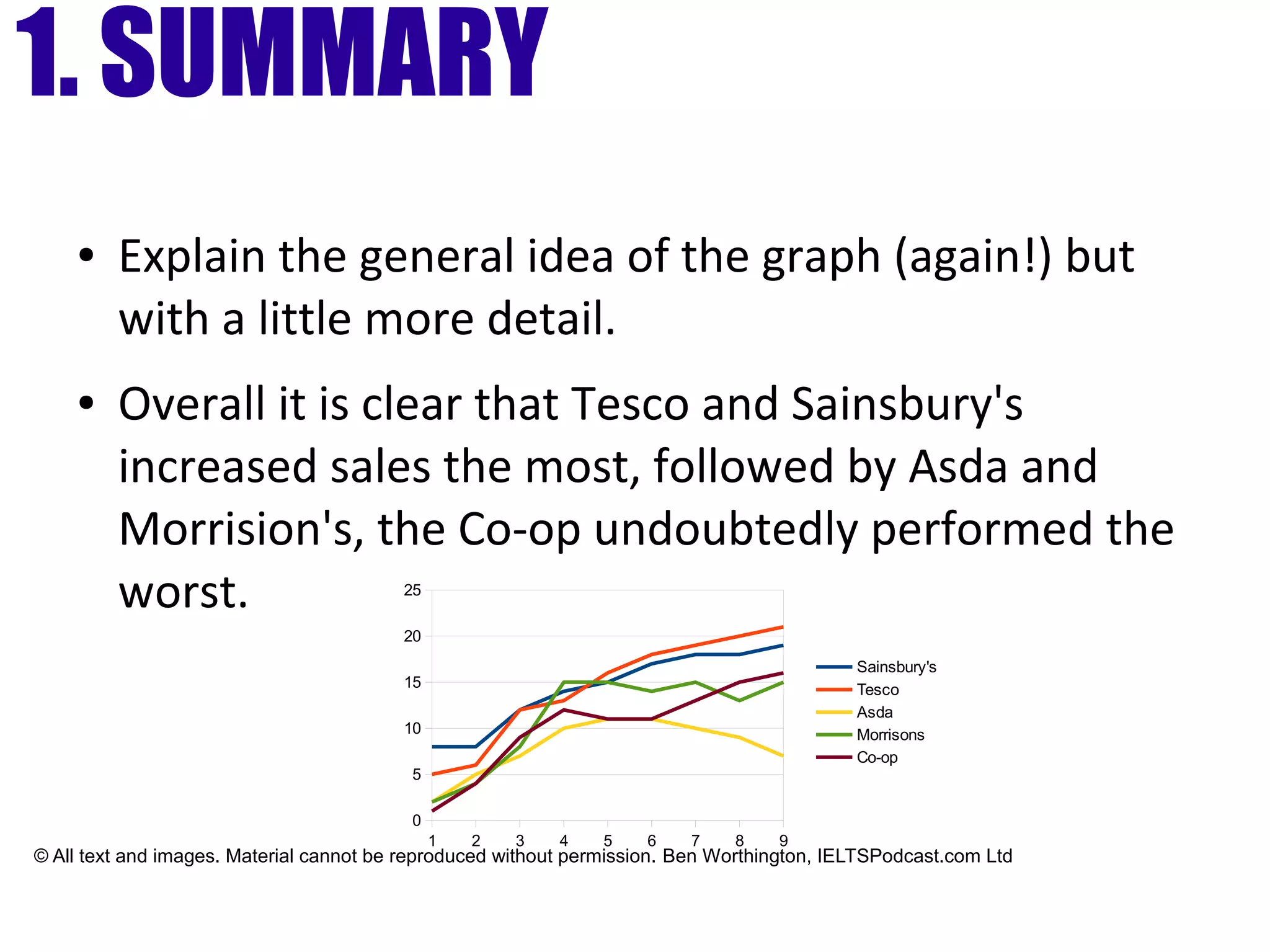 1. SUMMARY

• Explain the general idea of the graph (again!) but with a little more detail.

• Overall it is clear that Tesco and Sainsbury's increased sales the most, followed by Asda and Morrision's, the Co-op undoubtedly performed the worst.

25
20
15
10
5
0
1 2 3 4 5 6 7 8 9

Sainsbury's
Tesco
Asda
Morrisons
Co-op

© All text and images. Material cannot be reproduced without permission. Ben Worthington, IELTSPodcast.com Ltd